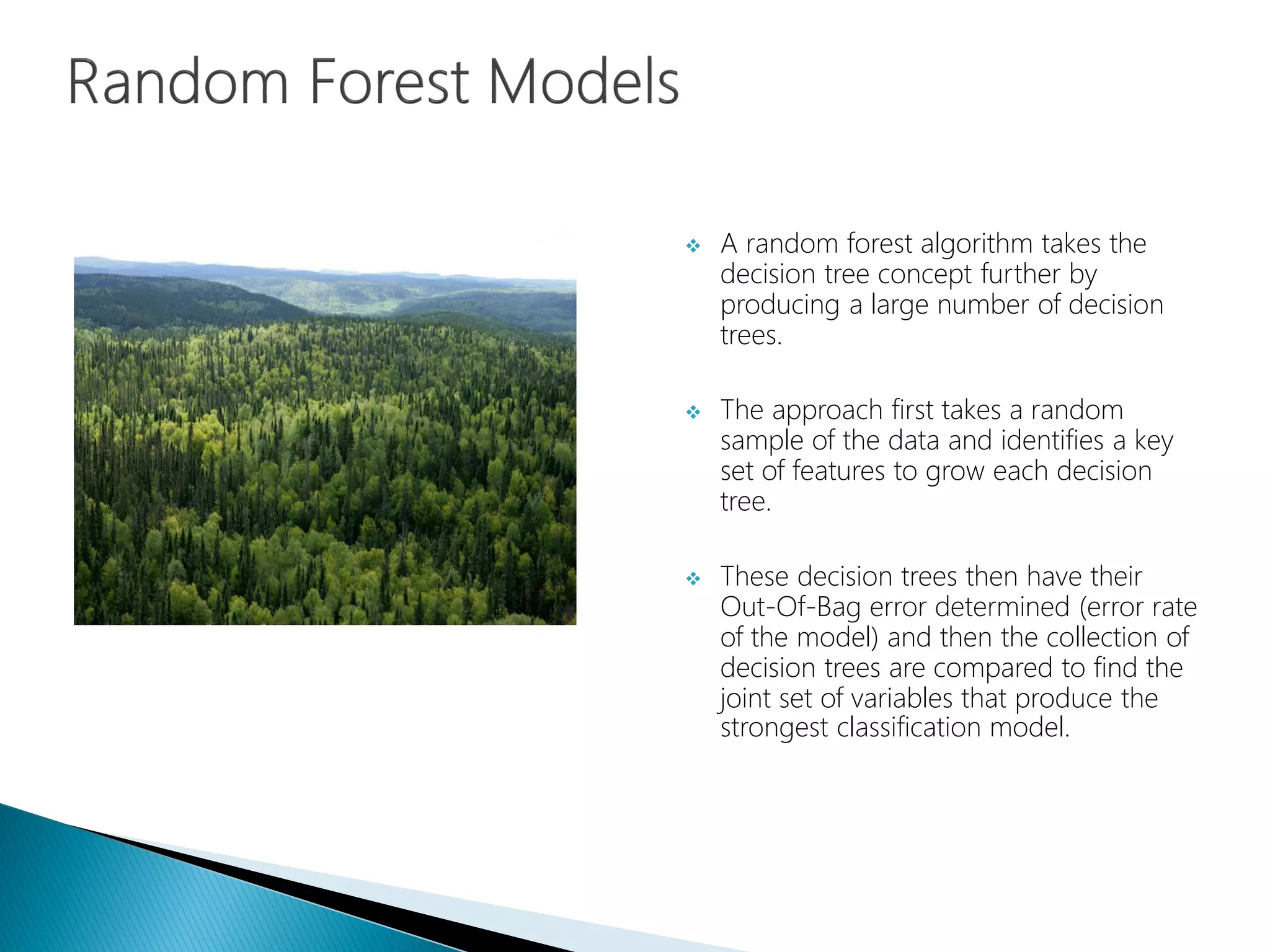 Random Forest Models

❖ A random forest algorithm takes the decision tree concept further by producing a large number of decision trees.

❖ The approach first takes a random sample of the data and identifies a key set of features to grow each decision tree.

❖ These decision trees then have their Out-Of-Bag error determined (error rate of the model) and then the collection of decision trees are compared to find the joint set of variables that produce the strongest classification model.